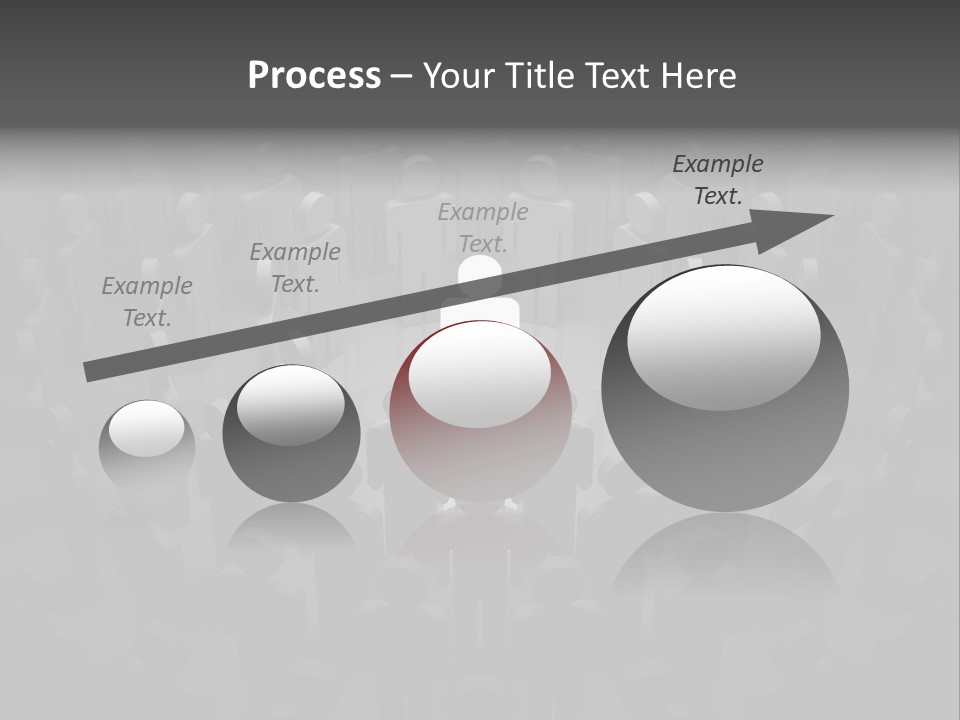 Process – Your Title Text Here

Example Text.

Example Text.

Example Text.

Example Text.